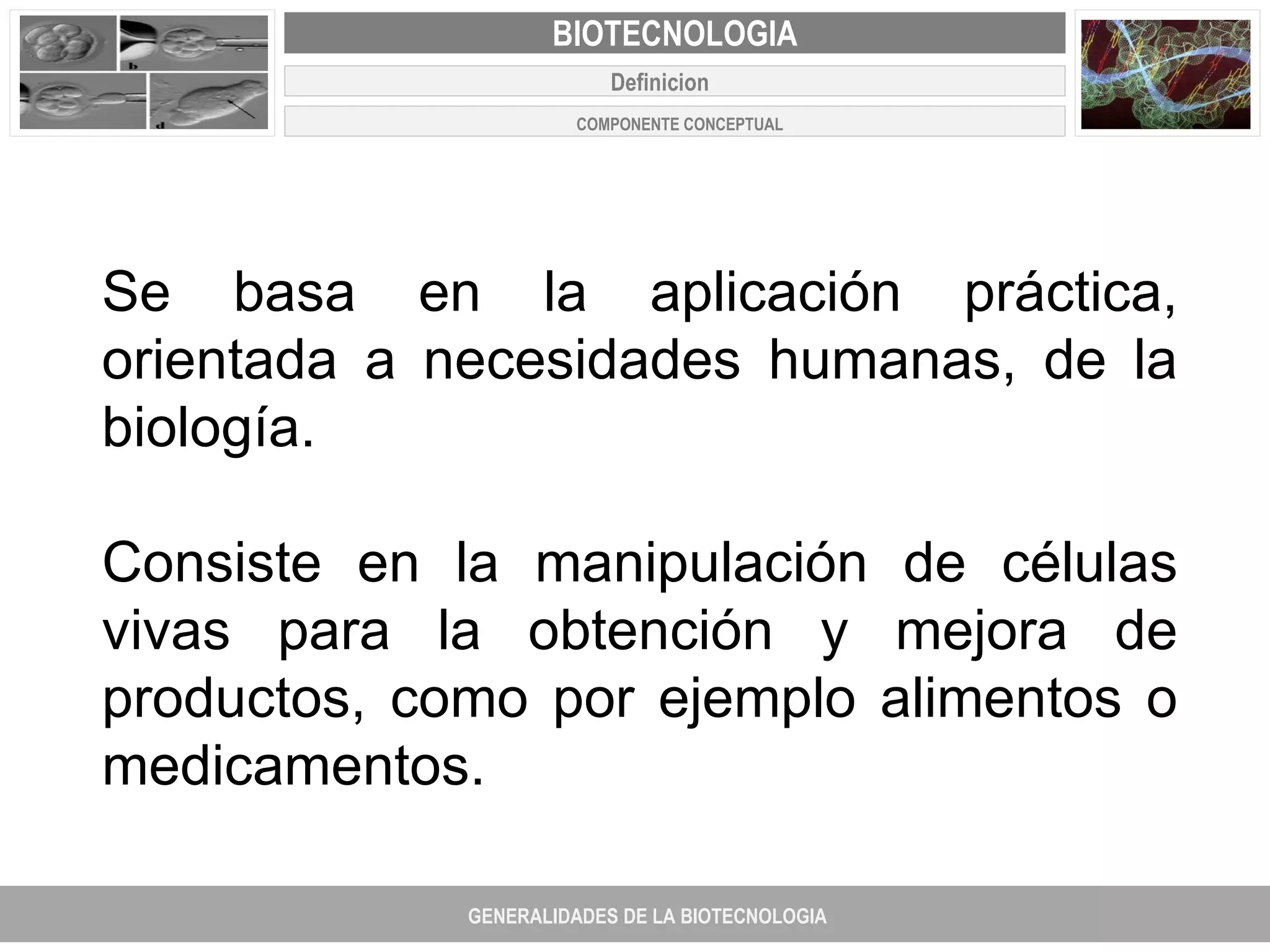 b

d

BIOTECNOLOGIA

Definicion

COMPONENTE CONCEPTUAL

Se basa en la aplicación práctica, orientada a necesidades humanas, de la biología.

Consiste en la manipulación de células vivas para la obtención y mejora de productos, como por ejemplo alimentos o medicamentos.

GENERALIDADES DE LA BIOTECNOLOGIA